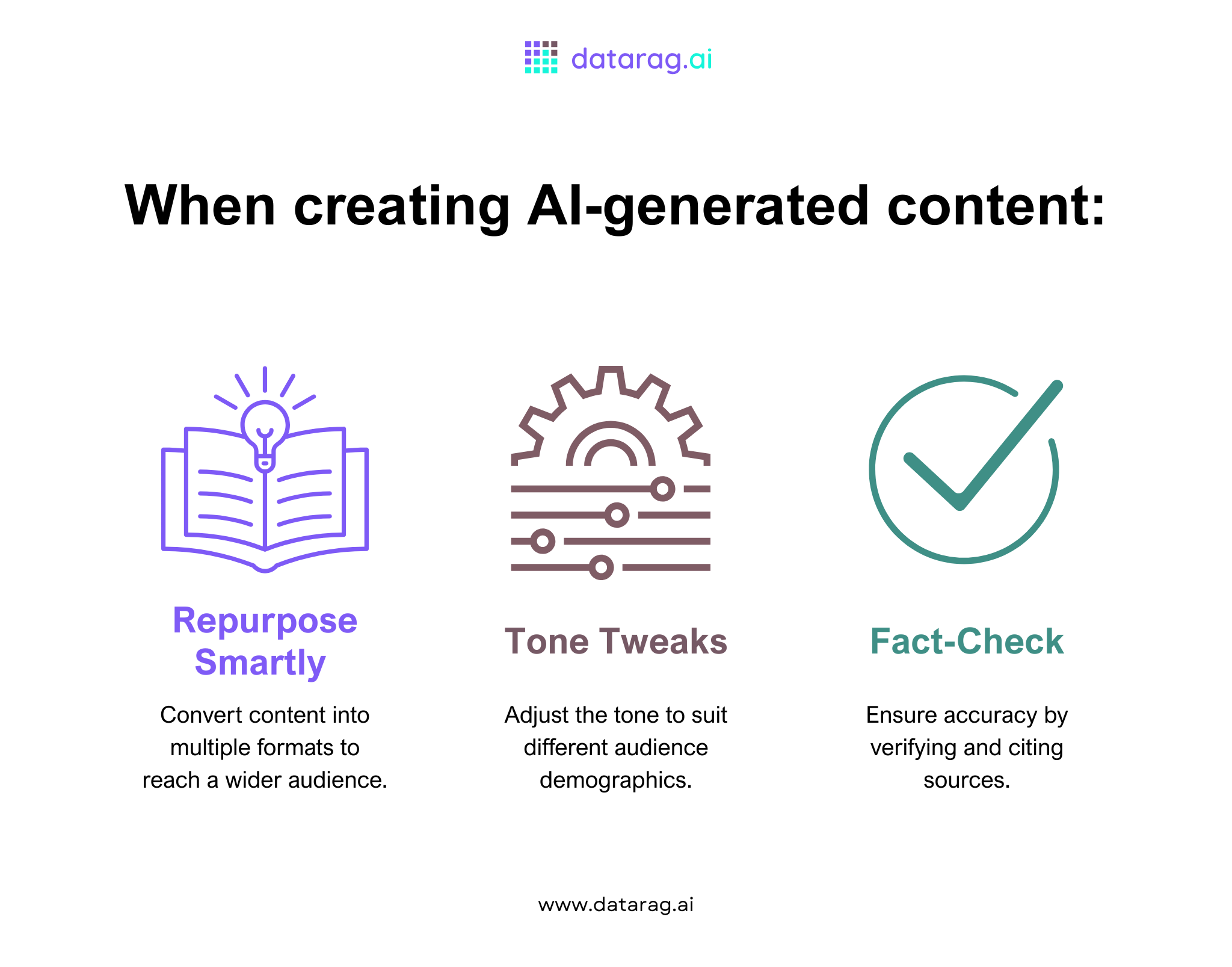 datarag.ai

When creating AI-generated content:

Repurpose Smartly

Convert content into multiple formats to reach a wider audience.

Tone Tweaks

Adjust the tone to suit different audience demographics.

Fact-Check

Ensure accuracy by verifying and citing sources.

www.datarag.ai